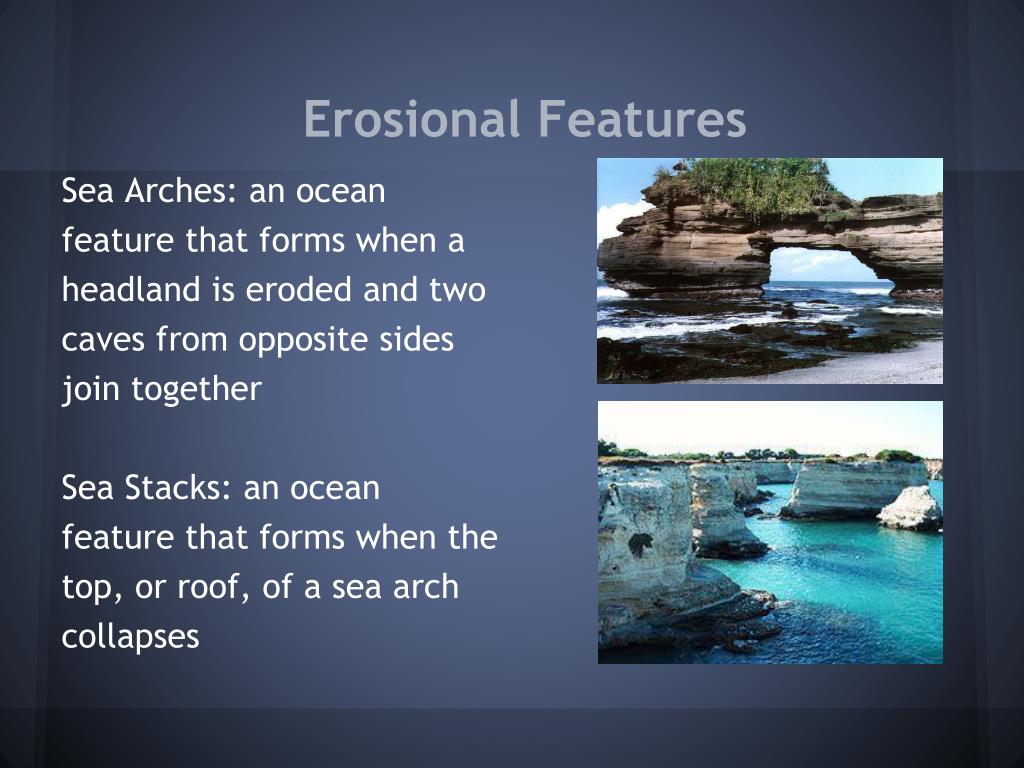 Erosional Features

Sea Arches: an ocean feature that forms when a headland is eroded and two caves from opposite sides join together

Sea Stacks: an ocean feature that forms when the top, or roof, of a sea arch collapses